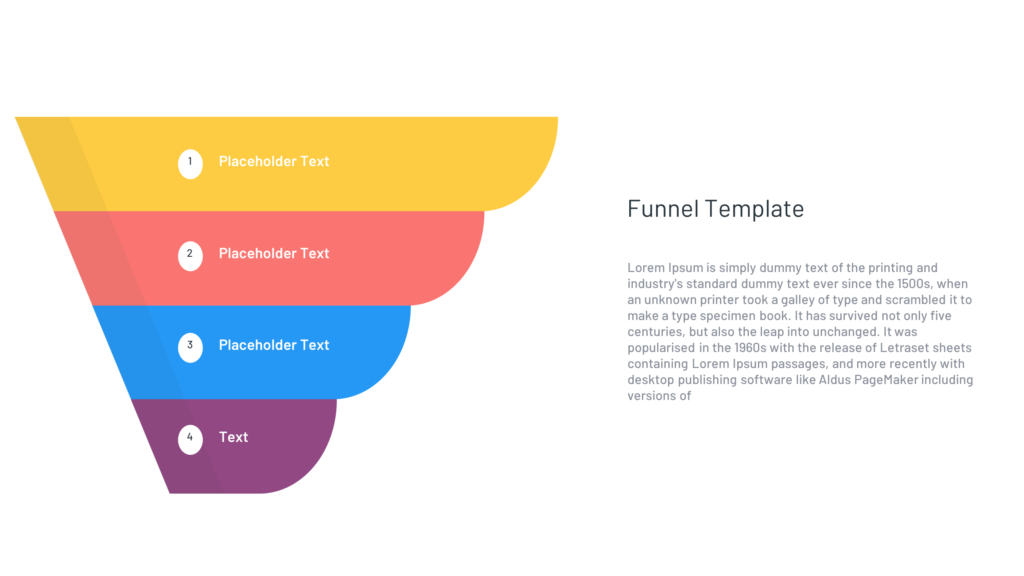 1 Placeholder Text

2 Placeholder Text

3 Placeholder Text

4 Text

Funnel Template

Lorem Ipsum is simply dummy text of the printing and industry's standard dummy text ever since the 1500s, when an unknown printer took a galley of type and scrambled it to make a type specimen book. It has survived not only five centuries, but also the leap into unchanged. It was popularised in the 1960s with the release of Letraset sheets containing Lorem Ipsum passages, and more recently with desktop publishing software like Aldus PageMaker including versions of